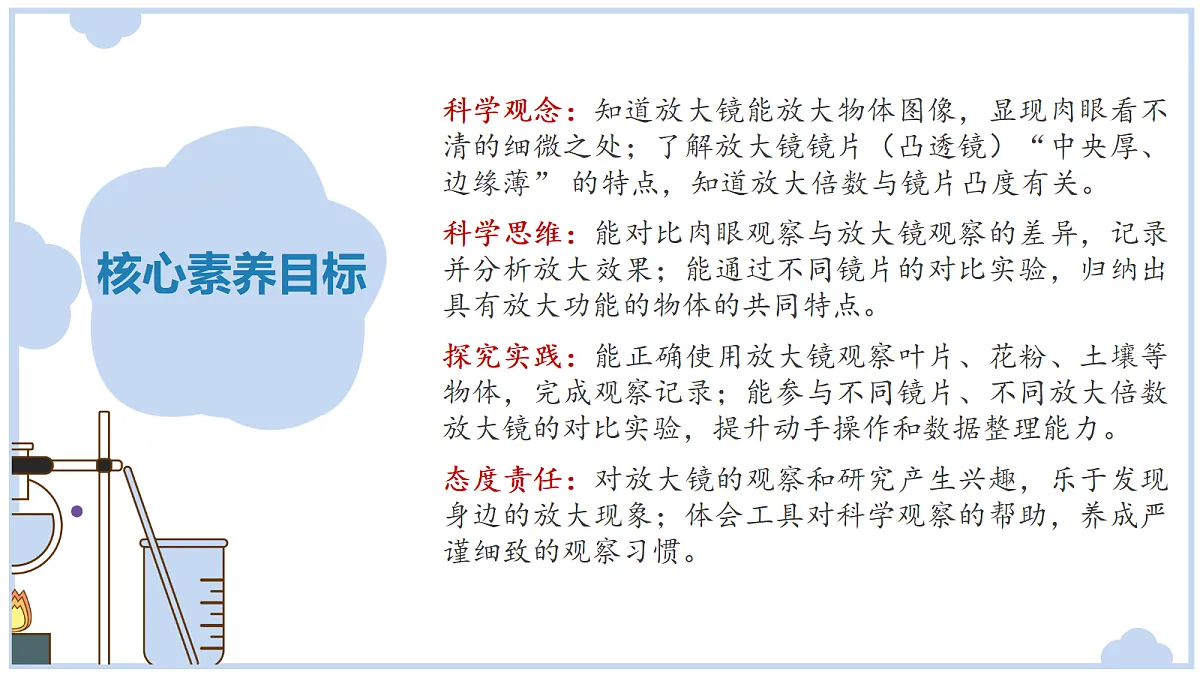 核心素养目标

科学观念：知道放大镜能放大物体图像，显现肉眼看不清的细微之处；了解放大镜镜片（凸透镜）“中央厚、边缘薄”的特点，知道放大倍数与镜片凸度有关。

科学思维：能对比肉眼观察与放大镜观察的差异，记录并分析放大效果；能通过不同镜片的对比实验，归纳出具有放大功能的物体的共同特点。

探究实践：能正确使用放大镜观察叶片、花粉、土壤等物体，完成观察记录；能参与不同镜片、不同放大倍数放大镜的对比实验，提升动手操作和数据整理能力。

态度责任：对放大镜的观察和研究产生兴趣，乐于发现身边的放大现象；体会工具对科学观察的帮助，养成严谨细致的观察习惯。